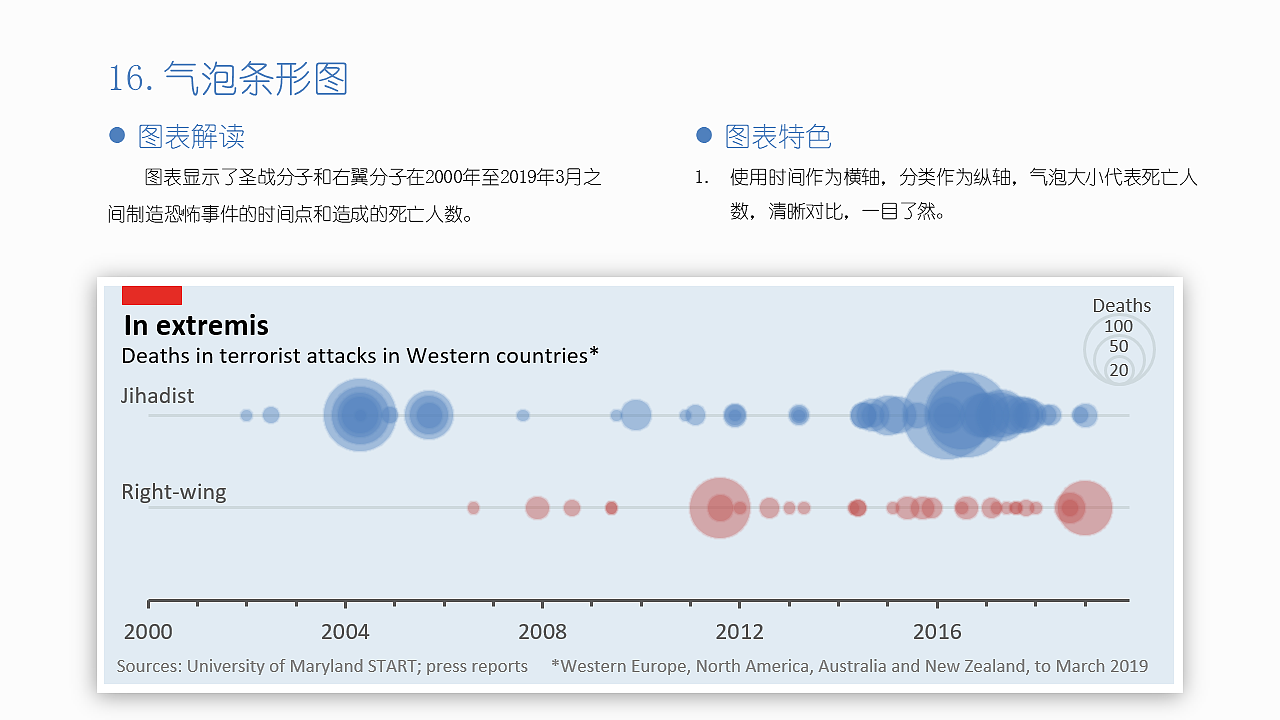 16. 气泡条形图

图表解读

图表显示了圣战分子和右翼分子在2000年至2019年3月之间制造恐怖事件的时间点和造成的死亡人数。

图表特色

1. 使用时间作为横轴，分类作为纵轴，气泡大小代表死亡人数，清晰对比，一目了然。

In extremis

Deaths in terrorist attacks in Western countries*

Deaths
100
50
20

Jihadist

Right-wing

2000
2004
2008
2012
2016

Sources: University of Maryland START; press reports *Western Europe, North America, Australia and New Zealand, to March 2019